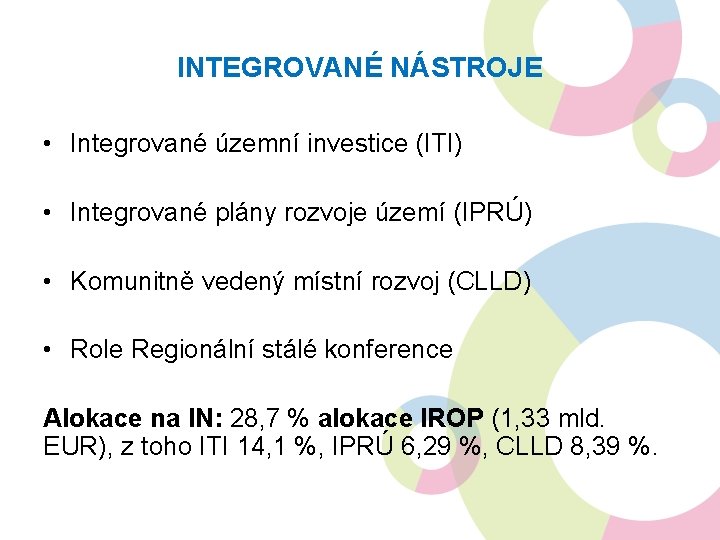 INTEGROVANÉ NÁSTROJE

• Integrované územní investice (ITI)

• Integrované plány rozvoje území (IPRÚ)

• Komunitně vedený místní rozvoj (CLLD)

• Role Regionální stálé konference

Alokace na IN: 28,7 % alokace IROP (1,33 mld. EUR), z toho ITI 14,1 %, IPRÚ 6,29 %, CLLD 8,39 %.